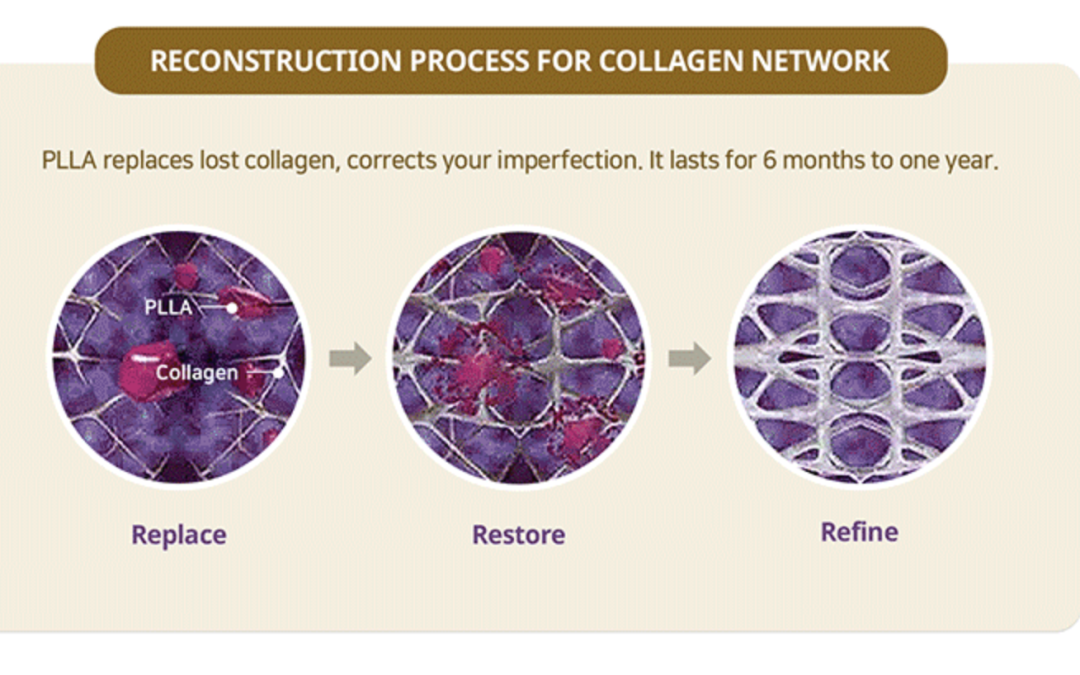 RECONSTRUCTION PROCESS FOR COLLAGEN NETWORK

PLLA replaces lost collagen, corrects your imperfection. It lasts for 6 months to one year.

PLLA

Collagen

Replace

Restore

Refine